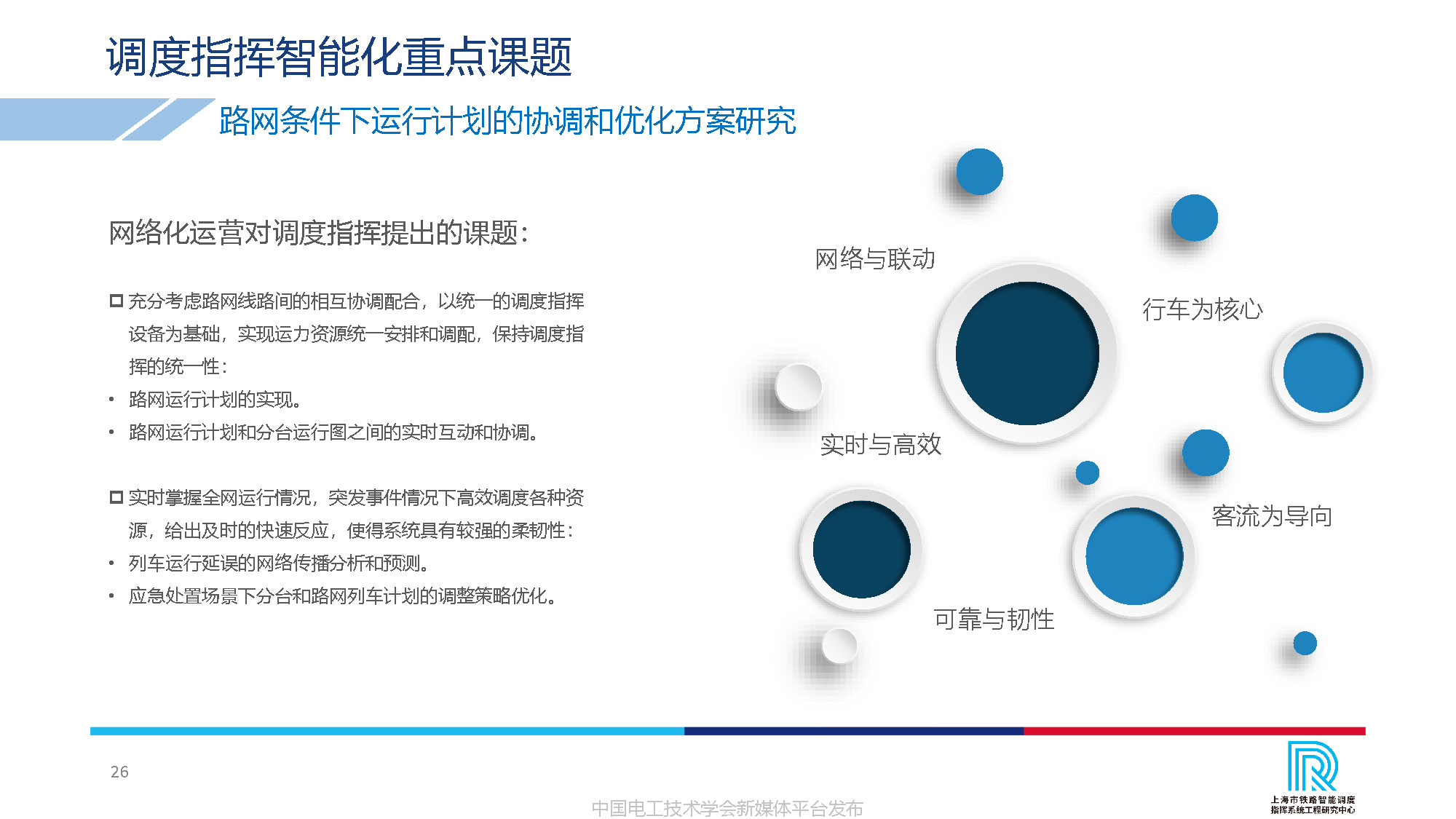 调度指挥智能化重点课题

路网条件下运行计划的协调和优化方案研究

网络化运营对调度指挥提出的课题：

☐ 充分考虑路网线路间的相互协调配合，以统一的调度指挥设备为基础，实现运力资源统一安排和调配，保持调度指挥的统一性：

• 路网运行计划的实现。

• 路网运行计划和分台运行图之间的实时互动和协调。

☐ 实时掌握全网运行情况，突发事件情况下高效调度各种资源，给出及时的快速反应，使得系统具有较强的柔韧性：

• 列车运行延误的网络传播分析和预测。

• 应急处置场景下分台和路网列车计划的调整策略优化。

网络与联动

行车为核心

实时与高效

客流为导向

可靠与韧性

26

中国电工技术学会新媒体平台发布

上海市铁路智能调度指挥系统工程研究中心